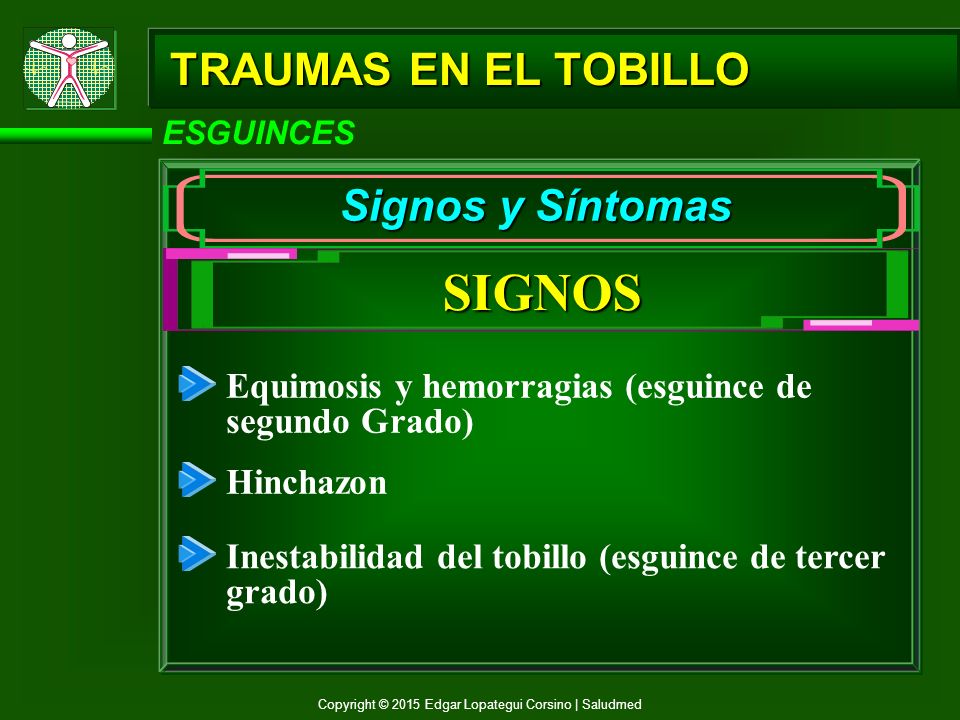 TRAUMAS EN EL TOBILLO

ESGUINCES

Signos y Síntomas

SIGNOS

Equimosis y hemorragias (esguince de segundo Grado)

Hinchazon

Inestabilidad del tobillo (esguince de tercer grado)

Copyright © 2015 Edgar Lopategui Corsino | Saludmed